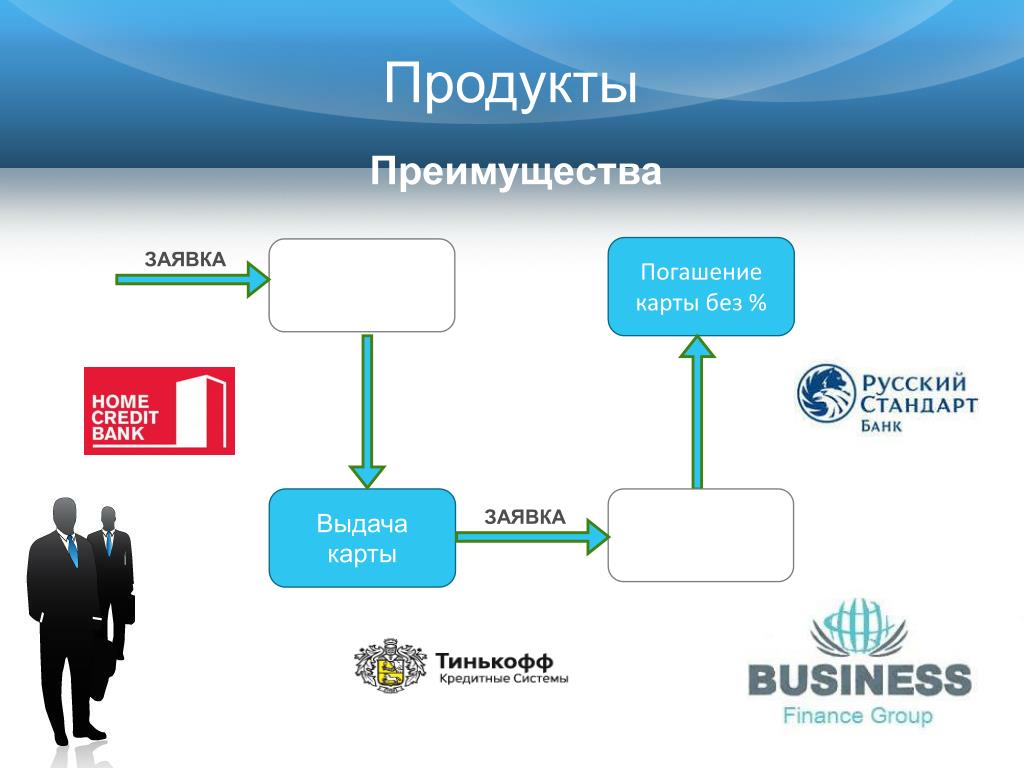 Продукты

Преимущества

ЗАЯВКА

Погашение карты без %

HOME CREDIT BANK

РУССКИЙ СТАНДАРТ БАНК

Выдача карты

ЗАЯВКА

Тинькофф Кредитные Системы

BUSINESS Finance Group